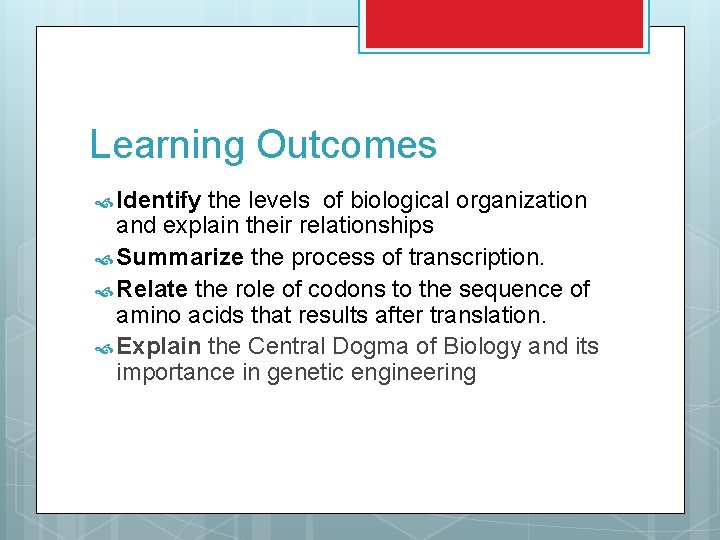 Learning Outcomes

Identify the levels of biological organization and explain their relationships

Summarize the process of transcription.

Relate the role of codons to the sequence of amino acids that results after translation.

Explain the Central Dogma of Biology and its importance in genetic engineering